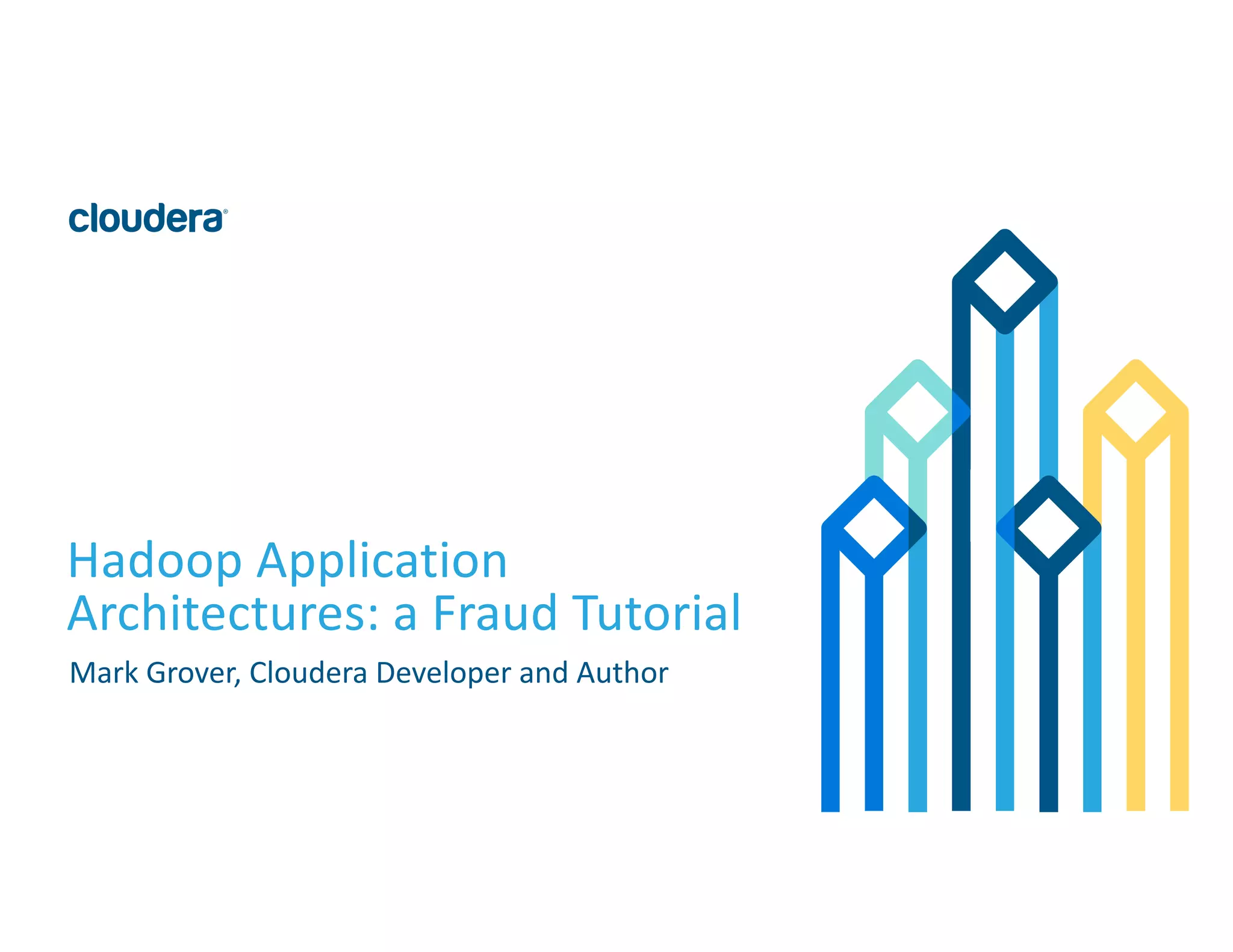 cloudera®

Hadoop Application Architectures: a Fraud Tutorial

Mark Grover, Cloudera Developer and Author